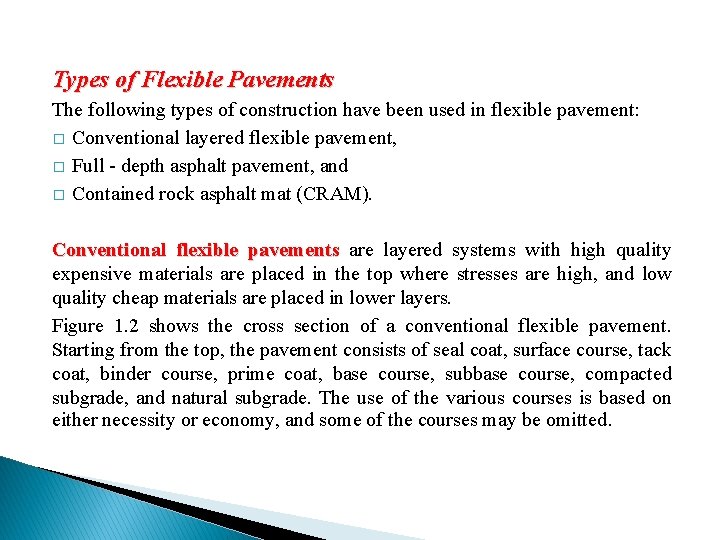 Types of Flexible Pavements

The following types of construction have been used in flexible pavement:

□ Conventional layered flexible pavement,

□ Full - depth asphalt pavement, and

□ Contained rock asphalt mat (CRAM).

Conventional flexible pavements are layered systems with high quality expensive materials are placed in the top where stresses are high, and low quality cheap materials are placed in lower layers.

Figure 1.2 shows the cross section of a conventional flexible pavement. Starting from the top, the pavement consists of seal coat, surface course, tack coat, binder course, prime coat, base course, subbase course, compacted subgrade, and natural subgrade. The use of the various courses is based on either necessity or economy, and some of the courses may be omitted.